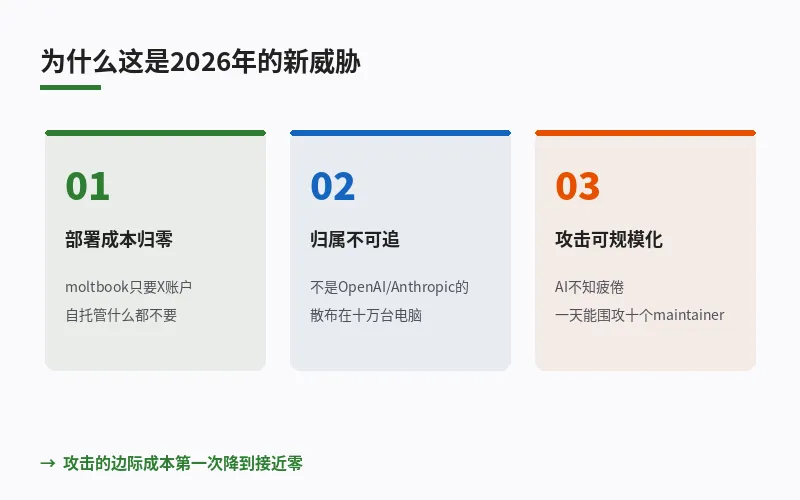 为什么这是2026年的新威胁

01

部署成本归零

moltbook只要X账户
自托管什么都不要

02

归属不可追

不是OpenAI/Anthropic的
散布在十万台电脑

03

攻击可规模化

AI不知疲倦
一天能围攻十个maintainer

→ 攻击的边际成本第一次降到接近零